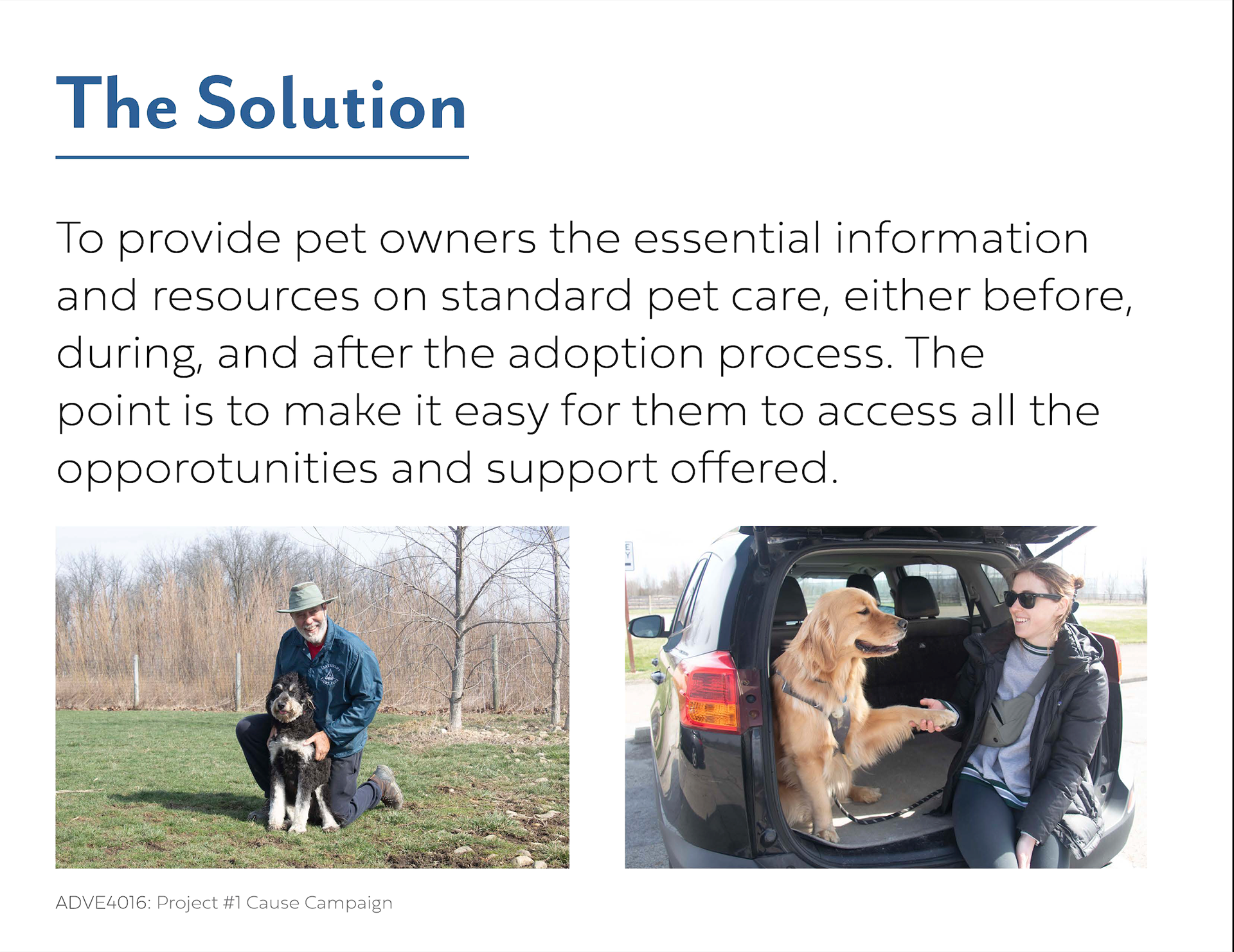 The Solution

To provide pet owners the essential information and resources on standard pet care, either before, during, and after the adoption process. The point is to make it easy for them to access all the opporotunities and support offered.

ADVE4016: Project #1 Cause Campaign